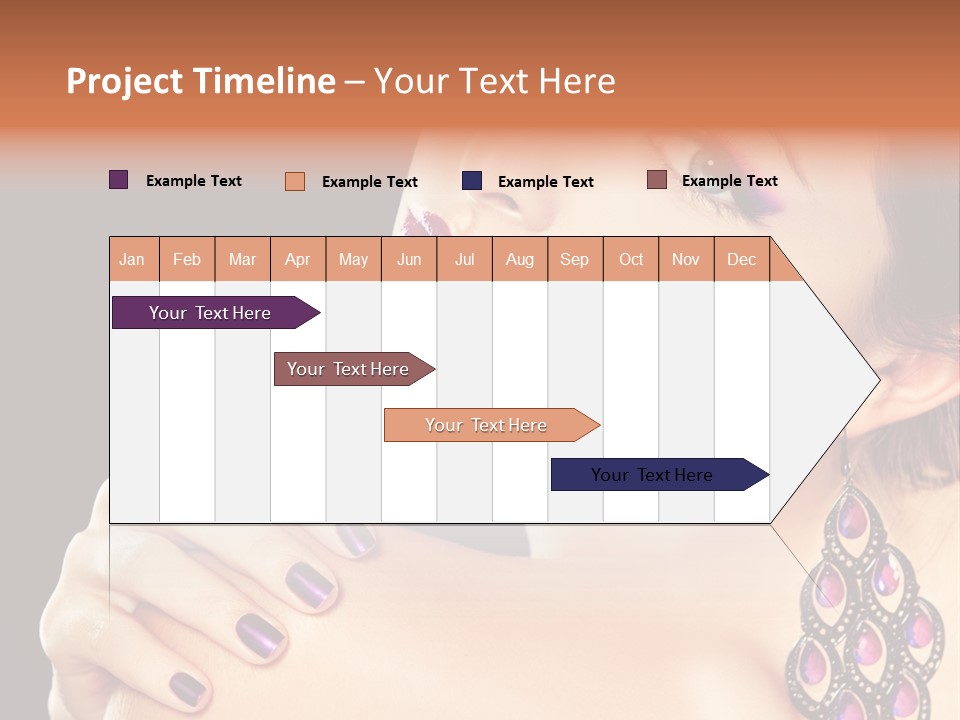 Project Timeline – Your Text Here

Example Text Example Text Example Text Example Text

| Jan | Feb | Mar | Apr | May | Jun | Jul | Aug | Sep | Oct | Nov | Dec |
|---|---|---|---|---|---|---|---|---|---|---|---|

Your Text Here

Your Text Here

Your Text Here

Your Text Here